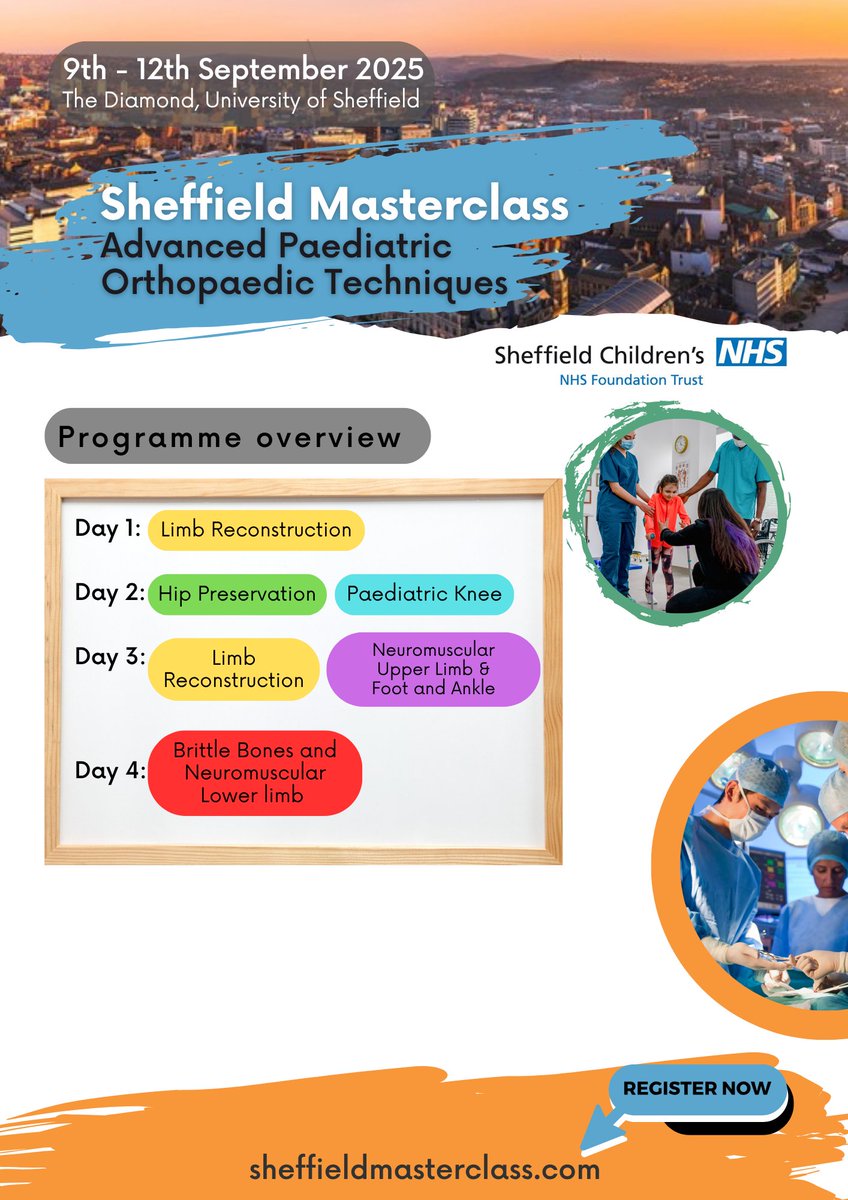 9th - 12th September 2025
The Diamond, University of Sheffield

Sheffield Masterclass
Advanced Paediatric Orthopaedic Techniques

Sheffield Children's NHS
NHS Foundation Trust

Programme overview

Day 1: Limb Reconstruction

Day 2: Hip Preservation Paediatric Knee

Day 3: Limb Reconstruction Neuromuscular Upper Limb & Foot and Ankle

Day 4: Brittle Bones and Neuromuscular Lower limb

REGISTER NOW

sheffieldmasterclass.com